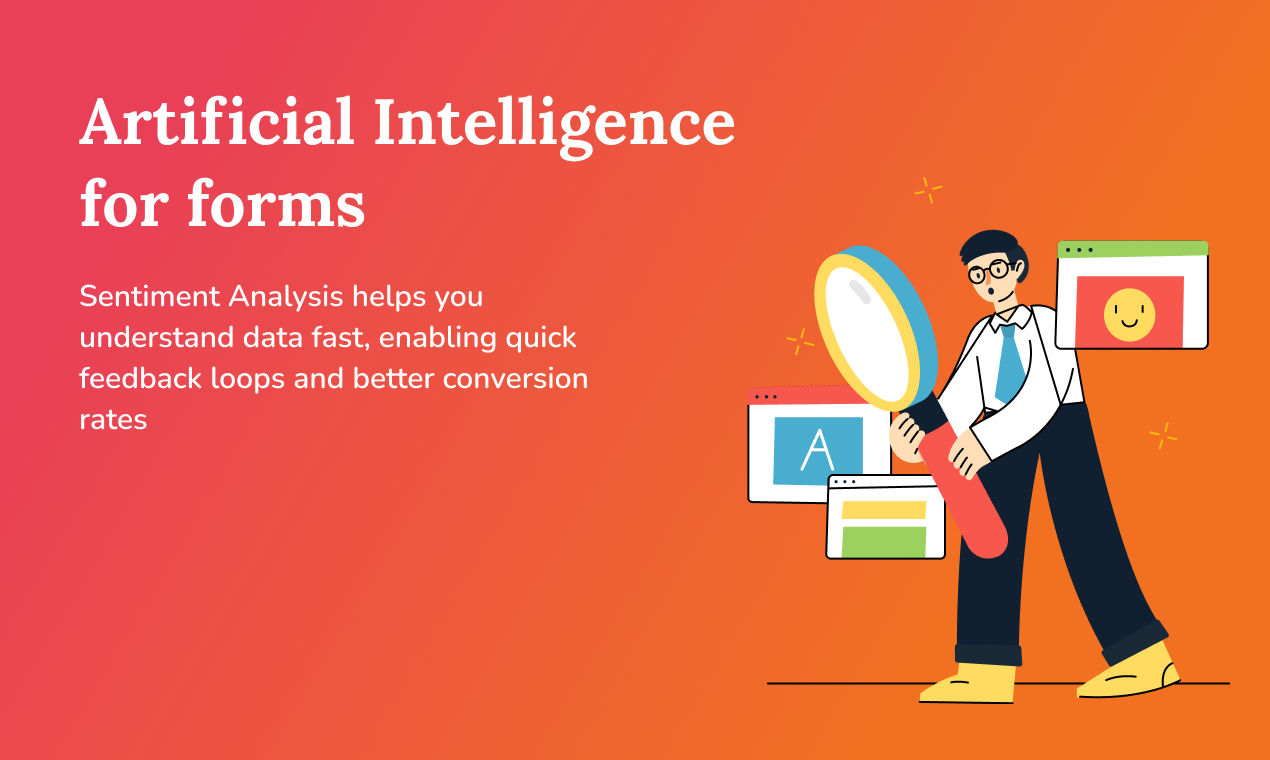 Artificial Intelligence for forms

Sentiment Analysis helps you understand data fast, enabling quick feedback loops and better conversion rates

A